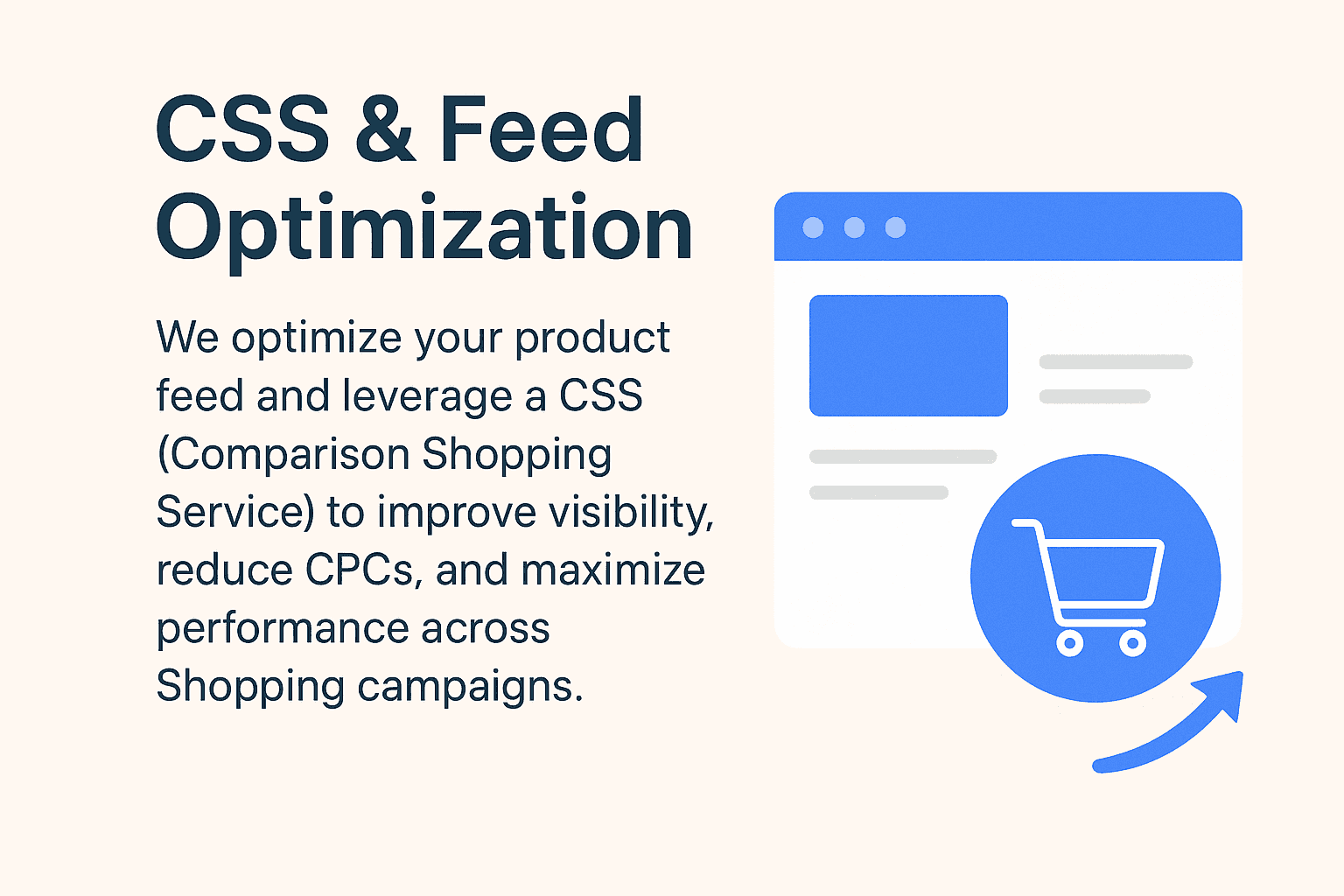 CSS & Feed Optimization

We optimize your product feed and leverage a CSS (Comparison Shopping Service) to improve visibility, reduce CPCs, and maximize performance across Shopping campaigns.